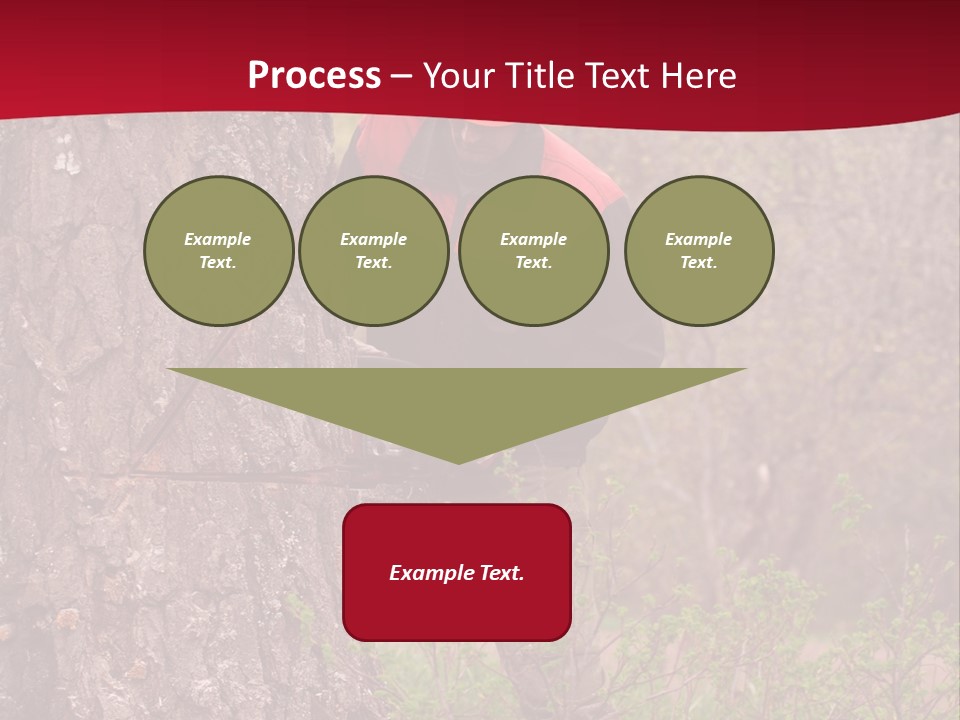 Process – Your Title Text Here

Example Text.

Example Text.

Example Text.

Example Text.

Example Text.